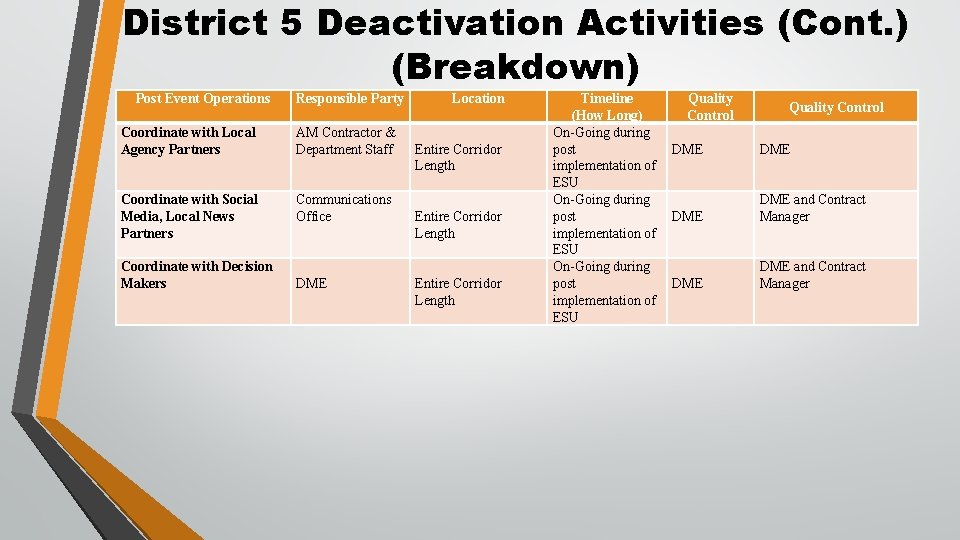 District 5 Deactivation Activities (Cont.) (Breakdown)

| Post Event Operations | Responsible Party | Location | Timeline (How Long) | Quality Control | Quality Control |
|---|---|---|---|---|---|
| Coordinate with Local Agency Partners | AM Contractor & Department Staff | Entire Corridor Length | On-Going during post implementation of ESU | DME | DME |
| Coordinate with Social Media, Local News Partners | Communications Office | Entire Corridor Length | On-Going during post implementation of ESU | DME | DME and Contract Manager |
| Coordinate with Decision Makers | DME | Entire Corridor Length | On-Going during post implementation of ESU | DME | DME and Contract Manager |